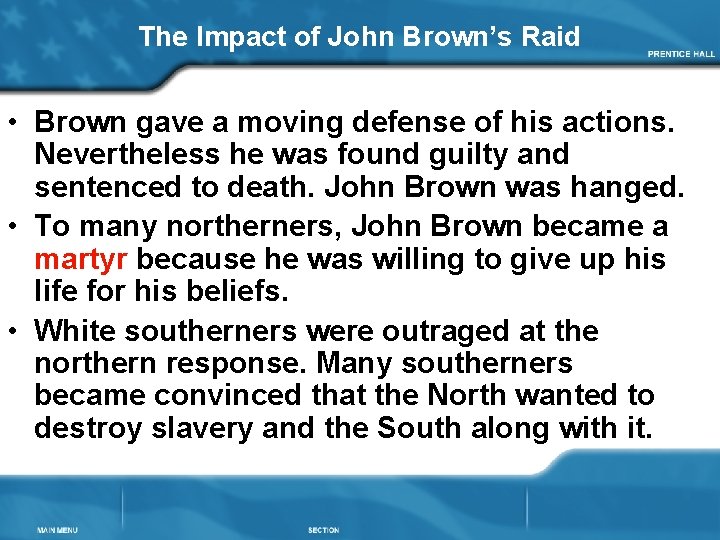 The Impact of John Brown's Raid

PRENTICE HALL

• Brown gave a moving defense of his actions. Nevertheless he was found guilty and sentenced to death. John Brown was hanged.

• To many northerners, John Brown became a martyr because he was willing to give up his life for his beliefs.

• White southerners were outraged at the northern response. Many southerners became convinced that the North wanted to destroy slavery and the South along with it.

MAIN MENU

SECTION